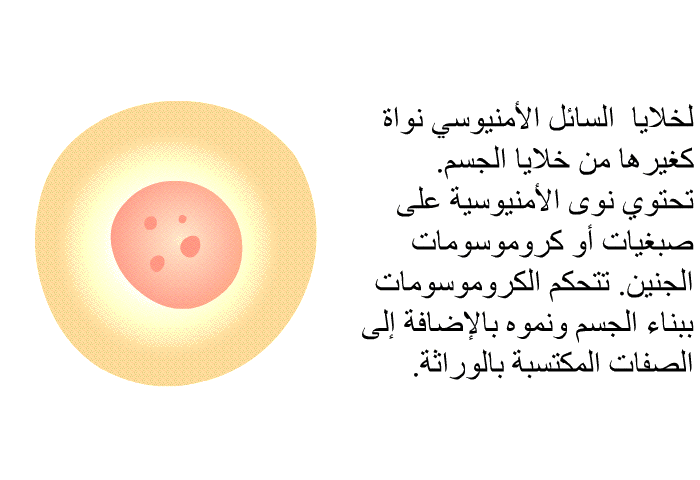 لخلايا السائل الأمنيوسي نواة كغيرها من خلايا الجسم. تحتوي نوى الأمنيوسية على صبغيات أو كروموسومات الجنين. تتحكم الكروموسومات ببناء الجسم ونموه بالإضافة إلى الصفات المكتسبة بالوراثة.